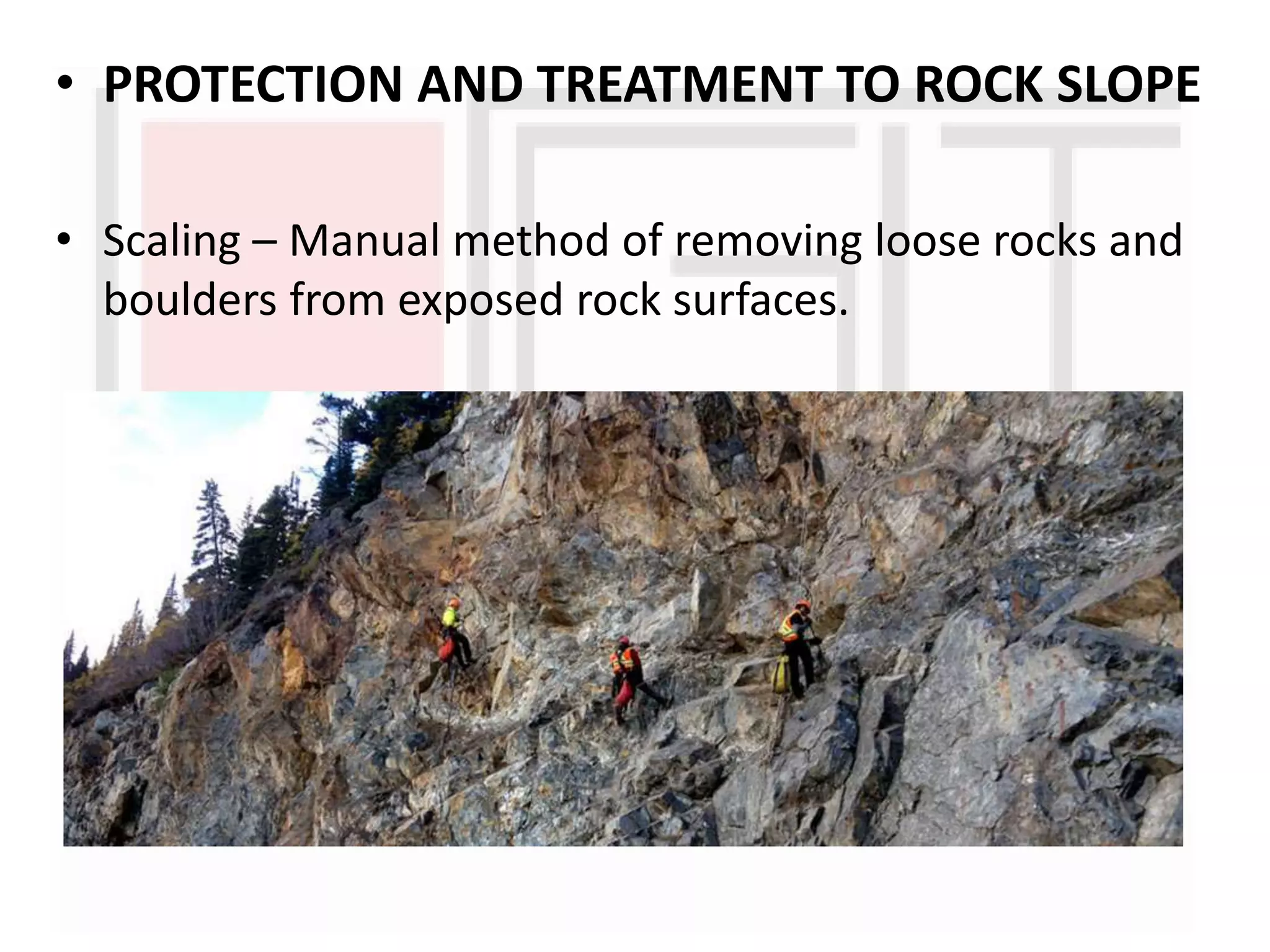 • PROTECTION AND TREATMENT TO ROCK SLOPE

• Scaling – Manual method of removing loose rocks and boulders from exposed rock surfaces.